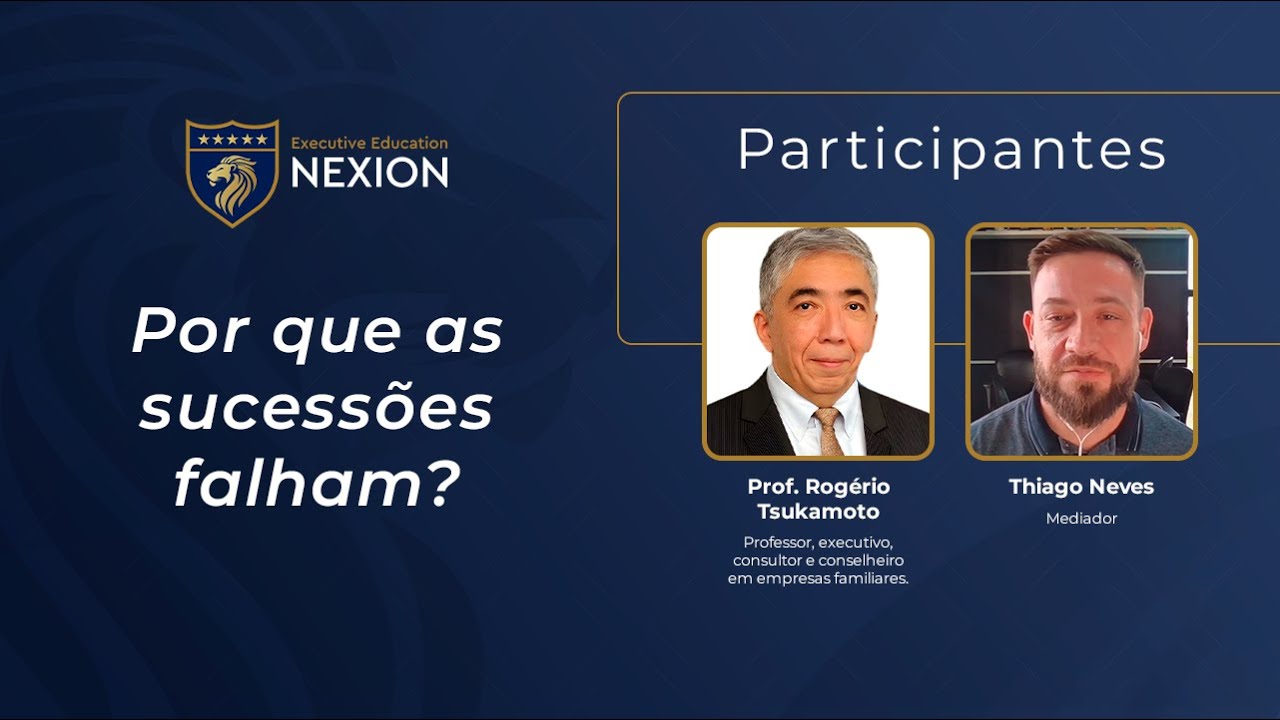 Executive Education
NEXION

Por que as sucessões falham?

Participantes

Prof. Rogério Tsukamoto
Professor, executivo, consultor e conselheiro em empresas familiares.

Thiago Neves
Mediador